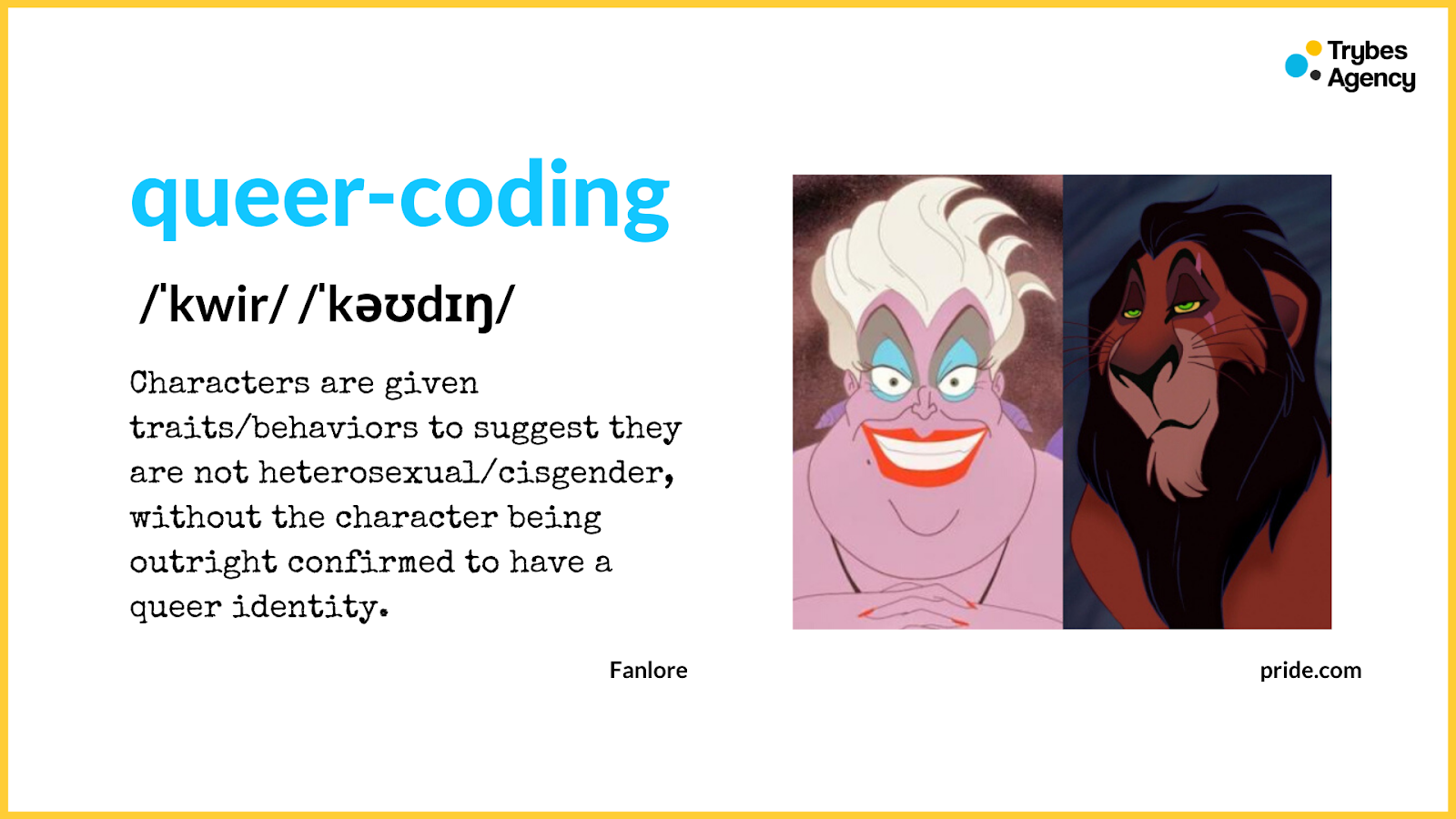 Trybes Agency

queer-coding

/ˈkwir/ /ˈkəʊdɪŋ/

Characters are given traits/behaviors to suggest they are not heterosexual/cisgender, without the character being outright confirmed to have a queer identity.

Fanlore

pride.com